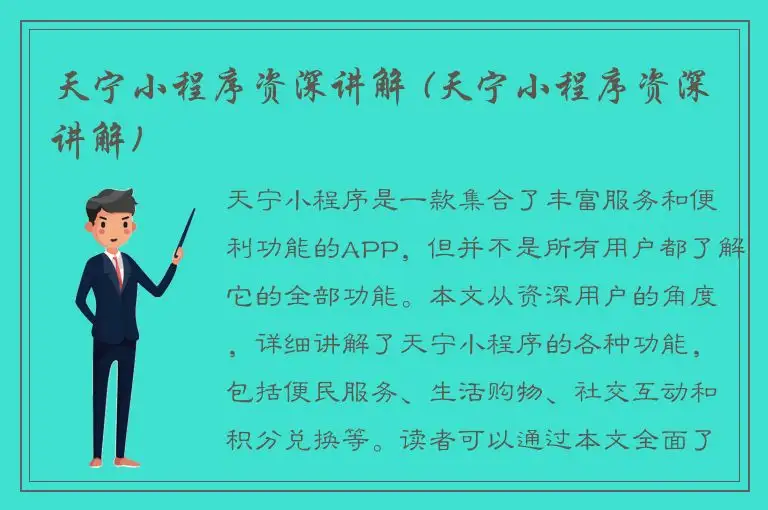 天宁小程序资深讲解（天宁小程序资深讲解）

天宁小程序是一款集合了丰富服务和便利功能的APP，但并不是所有用户都了解它的全部功能。本文从资深用户的角度，详细讲解了天宁小程序的各种功能，包括便民服务、生活购物、社交互动和积分兑换等。读者可以通过本文全面了